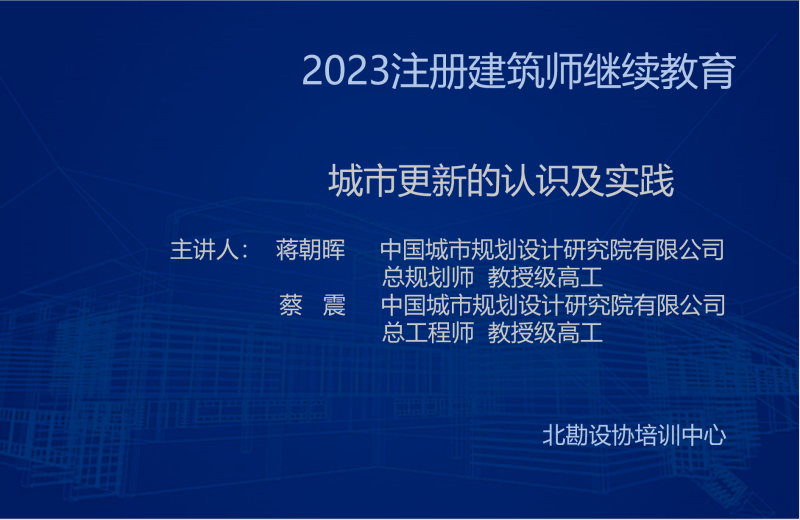 2023注册建筑师继续教育

城市更新的认识及实践

主讲人： 蒋朝晖 中国城市规划设计研究院有限公司
总规划师 教授级高工
蔡 震 中国城市规划设计研究院有限公司
总工程师 教授级高工

北勘设协培训中心